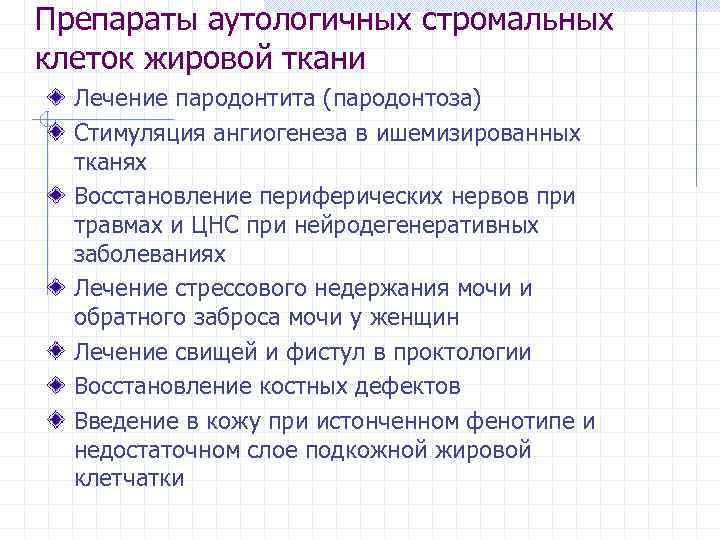 Препараты аутологичных стромальных клеток жировой ткани

Лечение пародонтита (пародонтоза)

Стимуляция ангиогенеза в ишемизированных тканях

Восстановление периферических нервов при травмах и ЦНС при нейродегенеративных заболеваниях

Лечение стрессового недержания мочи и обратного заброса мочи у женщин

Лечение свищей и фистул в проктологии

Восстановление костных дефектов

Введение в кожу при истонченном фенотипе и недостаточном слое подкожной жировой клетчатки